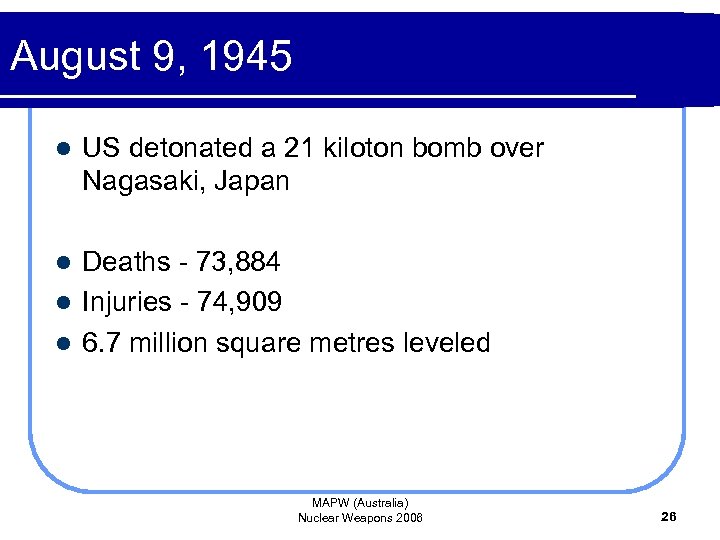 August 9, 1945

- US detonated a 21 kiloton bomb over Nagasaki, Japan

- Deaths - 73,884
- Injuries - 74,909
- 6.7 million square metres leveled

MAPW (Australia)
Nuclear Weapons 2006

26